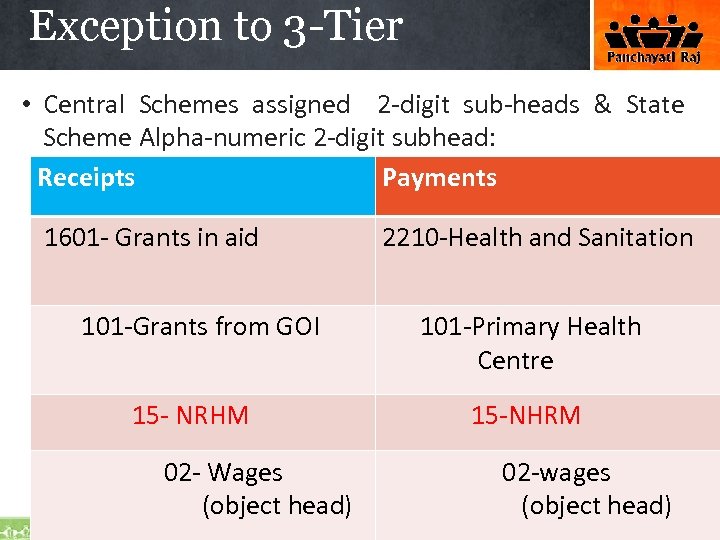 Exception to 3-Tier

Panchayati Raj

• Central Schemes assigned 2-digit sub-heads & State Scheme Alpha-numeric 2-digit subhead:

| Receipts | Payments |
|---|---|
| 1601- Grants in aid | 2210-Health and Sanitation |
| 101-Grants from GOI | 101-Primary Health Centre |
| 15- NRHM | 15-NHRM |
| 02- Wages (object head) | 02-wages (object head) |